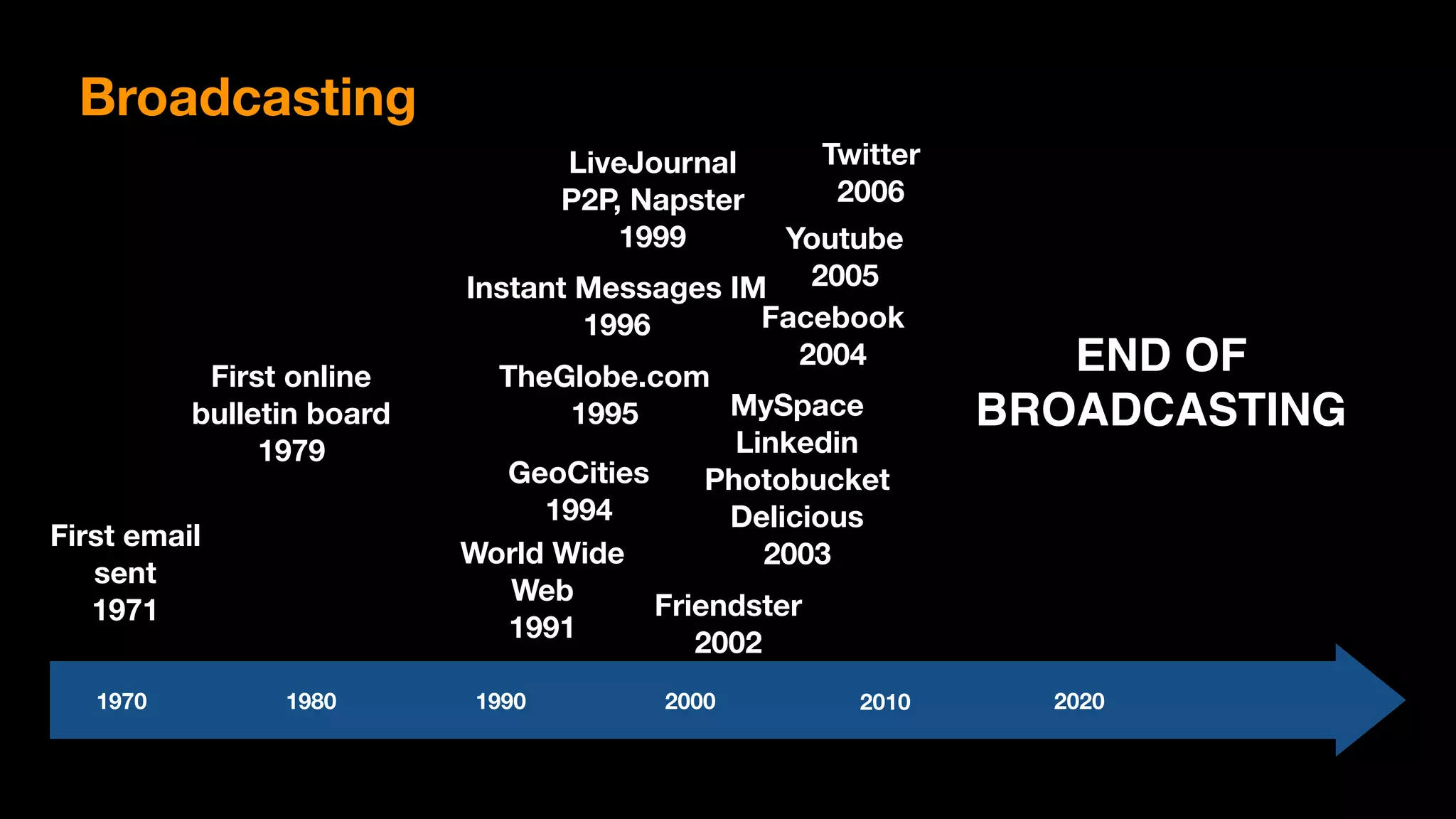 Broadcasting

First email sent 1971

First online bulletin board 1979

World Wide Web 1991

GeoCities 1994

TheGlobe.com 1995

Instant Messages IM 1996

LiveJournal P2P, Napster 1999

Friendster 2002

MySpace Linkedin Photobucket Delicious 2003

Facebook 2004

Youtube 2005

Twitter 2006

END OF BROADCASTING

1970 1980 1990 2000 2010 2020